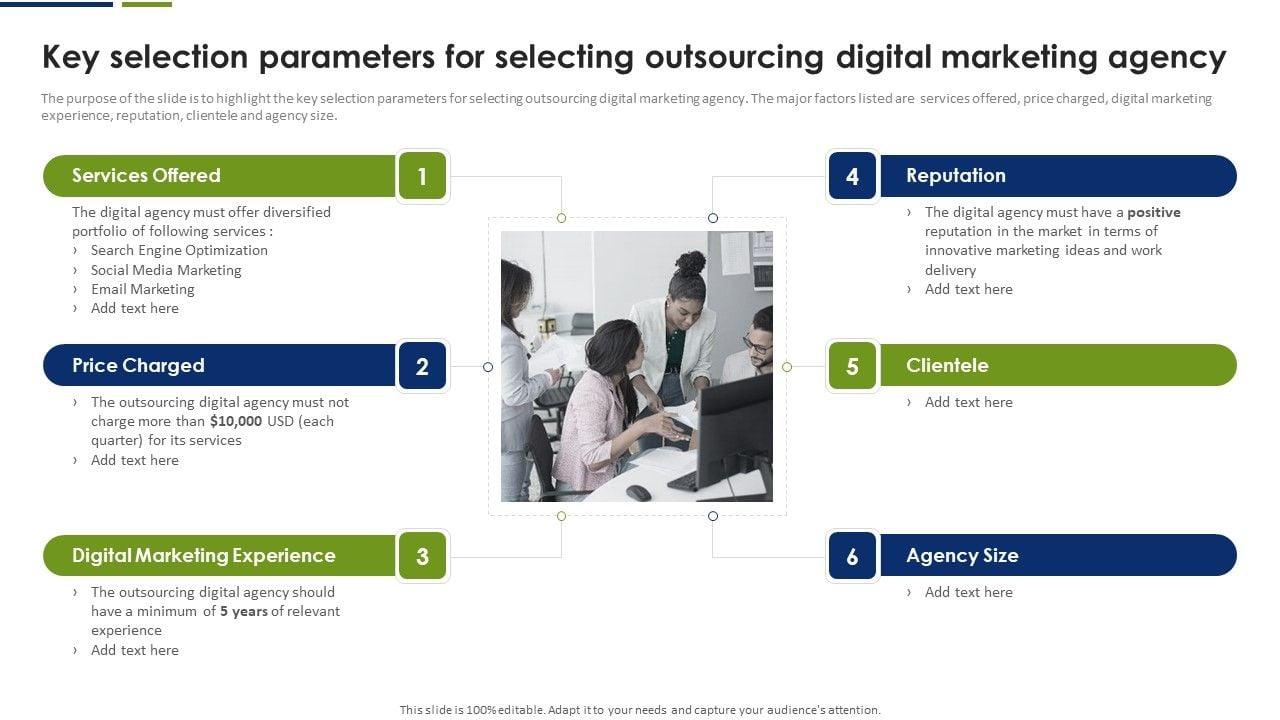 Key selection parameters for selecting outsourcing digital marketing agency

The purpose of the slide is to highlight the key selection parameters for selecting outsourcing digital marketing agency. The major factors listed are services offered, price charged, digital marketing experience, reputation, clientele and agency size.

Services Offered 1

The digital agency must offer diversified portfolio of following services :
› Search Engine Optimization
› Social Media Marketing
› Email Marketing
› Add text here

Price Charged 2

› The outsourcing digital agency must not charge more than $10,000 USD (each quarter) for its services
› Add text here

Digital Marketing Experience 3

› The outsourcing digital agency should have a minimum of 5 years of relevant experience
› Add text here

4 Reputation

› The digital agency must have a positive reputation in the market in terms of innovative marketing ideas and work delivery
› Add text here

5 Clientele

› Add text here

6 Agency Size

› Add text here

This slide is 100% editable. Adapt it to your needs and capture your audience's attention.